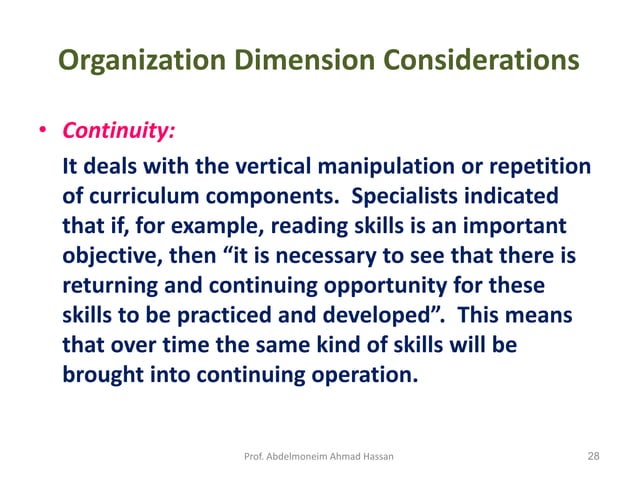 Organization Dimension Considerations

• Continuity:

It deals with the vertical manipulation or repetition of curriculum components. Specialists indicated that if, for example, reading skills is an important objective, then “it is necessary to see that there is returning and continuing opportunity for these skills to be practiced and developed”. This means that over time the same kind of skills will be brought into continuing operation.

Prof. Abdelmoneim Ahmad Hassan

28